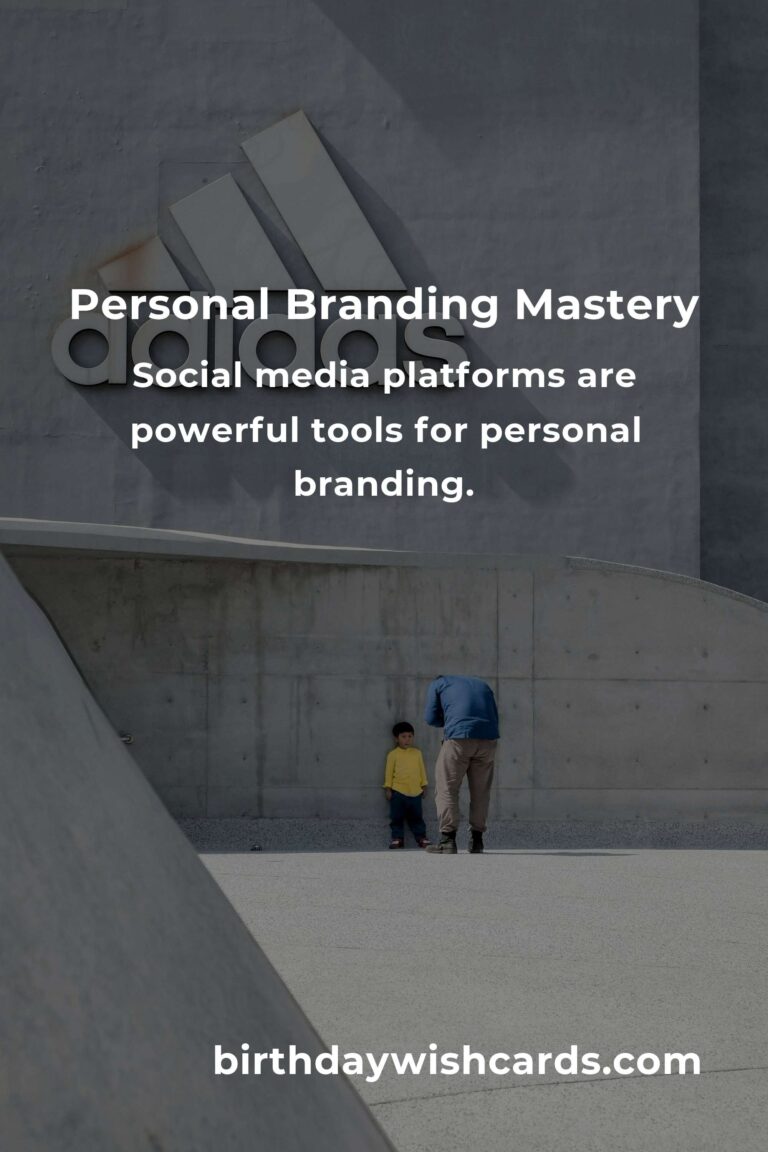 adidas

Personal Branding Mastery

Social media platforms are powerful tools for personal branding.

birthdaywishcards.com